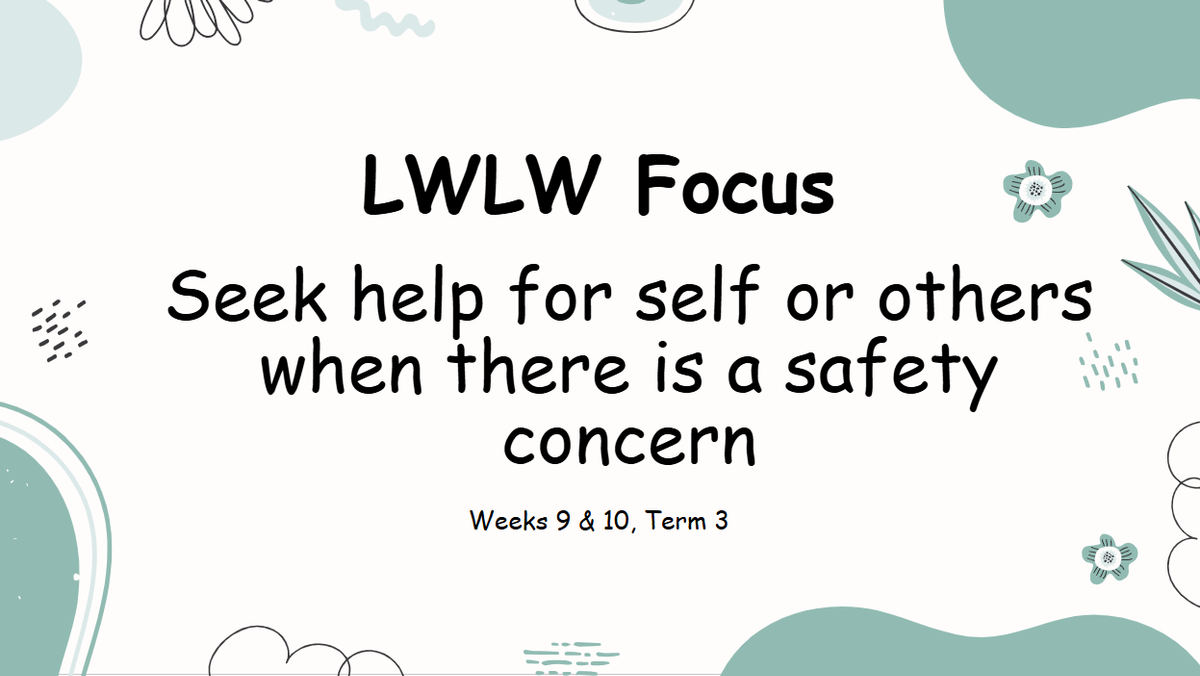 LWLW Focus

Seek help for self or others when there is a safety concern

Weeks 9 & 10, Term 3